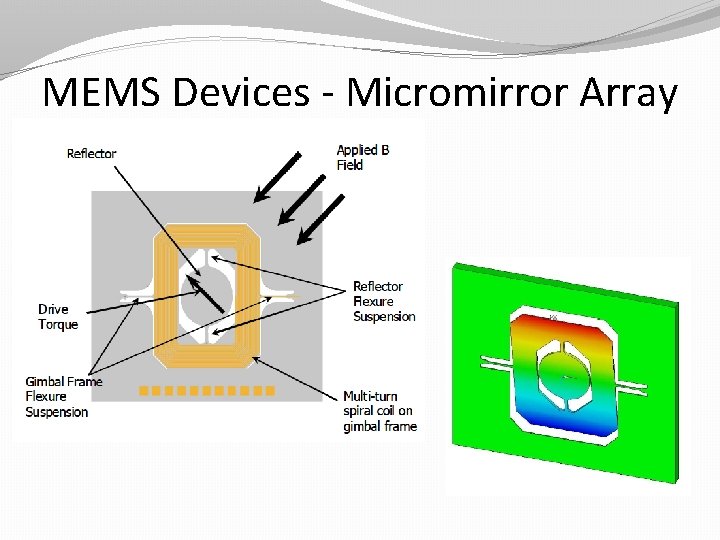 MEMS Devices - Micromirror Array

Reflector

Applied B Field

Drive Torque

Reflector Flexure Suspension

Gimbal Frame Flexure Suspension

Multi-turn spiral coil on gimbal frame